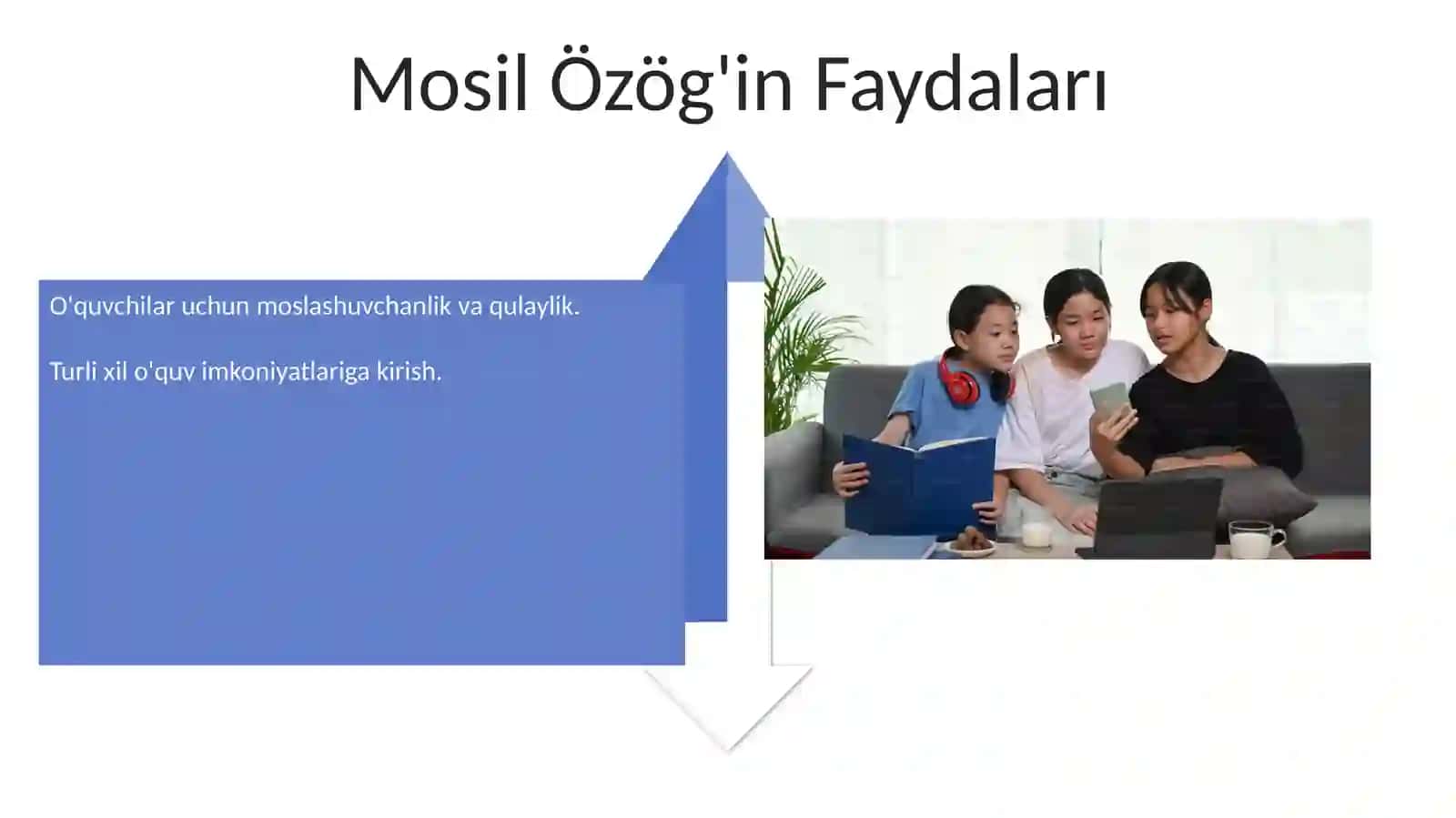 Mosil Özög'in Faydaları

O'quvchilar uchun moslashuvchanlik va qulaylik.

Turli xil o'quv imkoniyatlariga kirish.